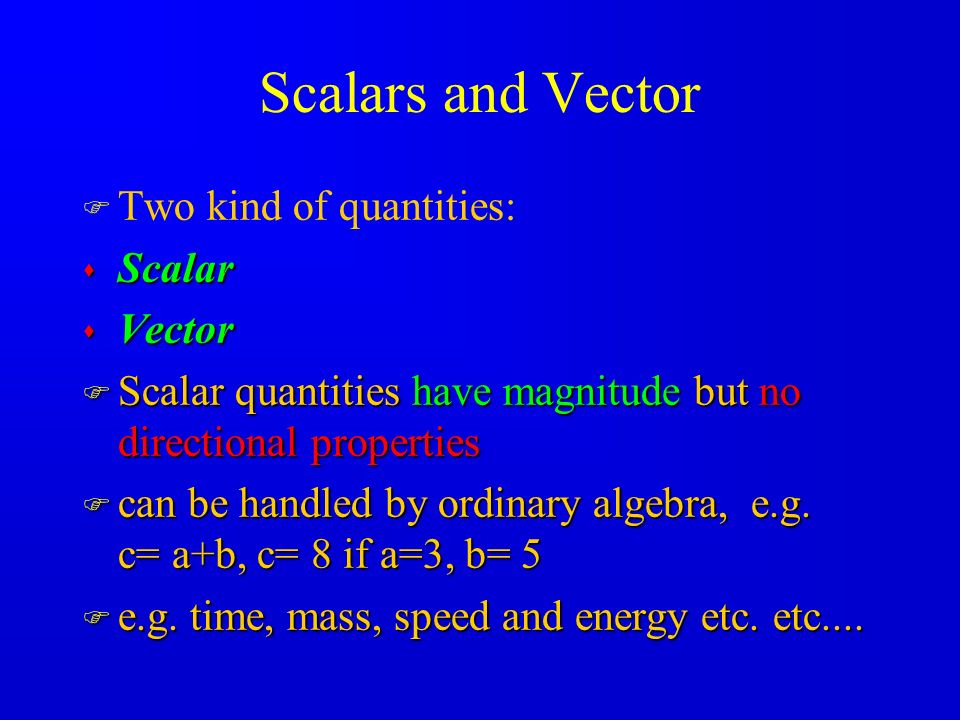 Scalars and Vector

Two kind of quantities:

Scalar

Vector

Scalar quantities have magnitude but no directional properties

can be handled by ordinary algebra, e.g. c= a+b, c= 8 if a=3, b= 5

e.g. time, mass, speed and energy etc. etc....